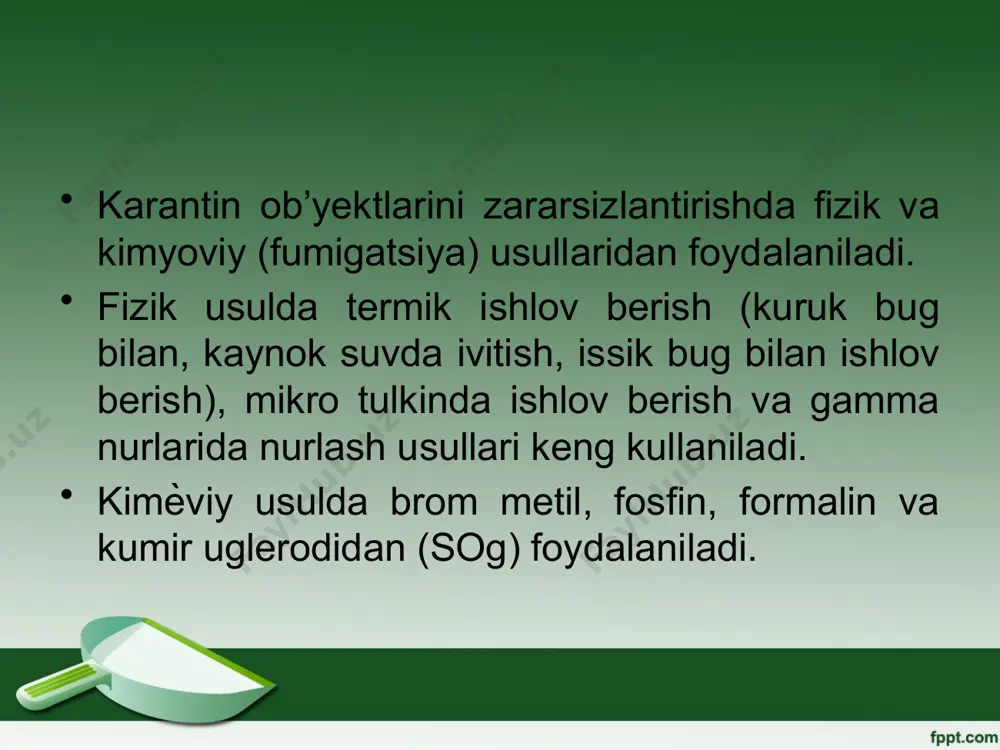 • Karantin ob’yektlarini zararsizlantirishda fizik va kimyoviy (fumigatsiya) usullaridan foydalaniladi.

• Fizik usulda termik ishlov berish (kuruk bug bilan, kaynok suvda ivitish, issik bug bilan ishlov berish), mikro tulkinda ishlov berish va gamma nurlarida nurlash usullari keng kullaniladi.

• Kimèviy usulda brom metil, fosfin, formalin va kumir uglerodidan (SOg) foydalaniladi.

fppt.com